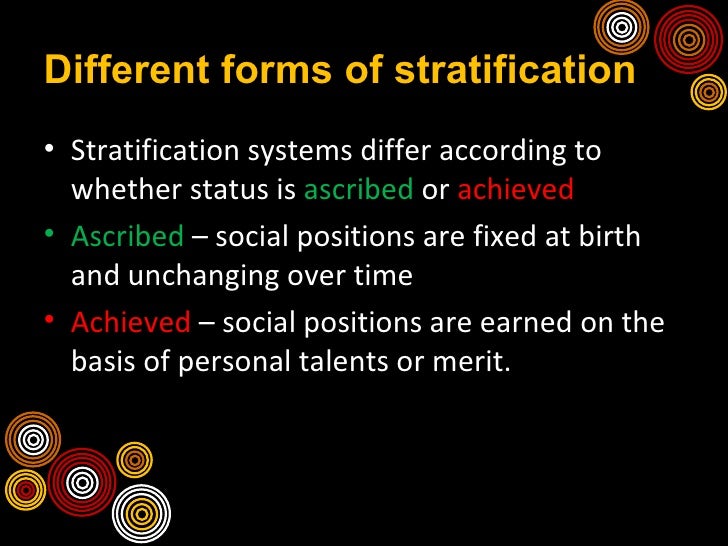 Different forms of stratification

• Stratification systems differ according to whether status is ascribed or achieved

• Ascribed – social positions are fixed at birth and unchanging over time

• Achieved – social positions are earned on the basis of personal talents or merit.